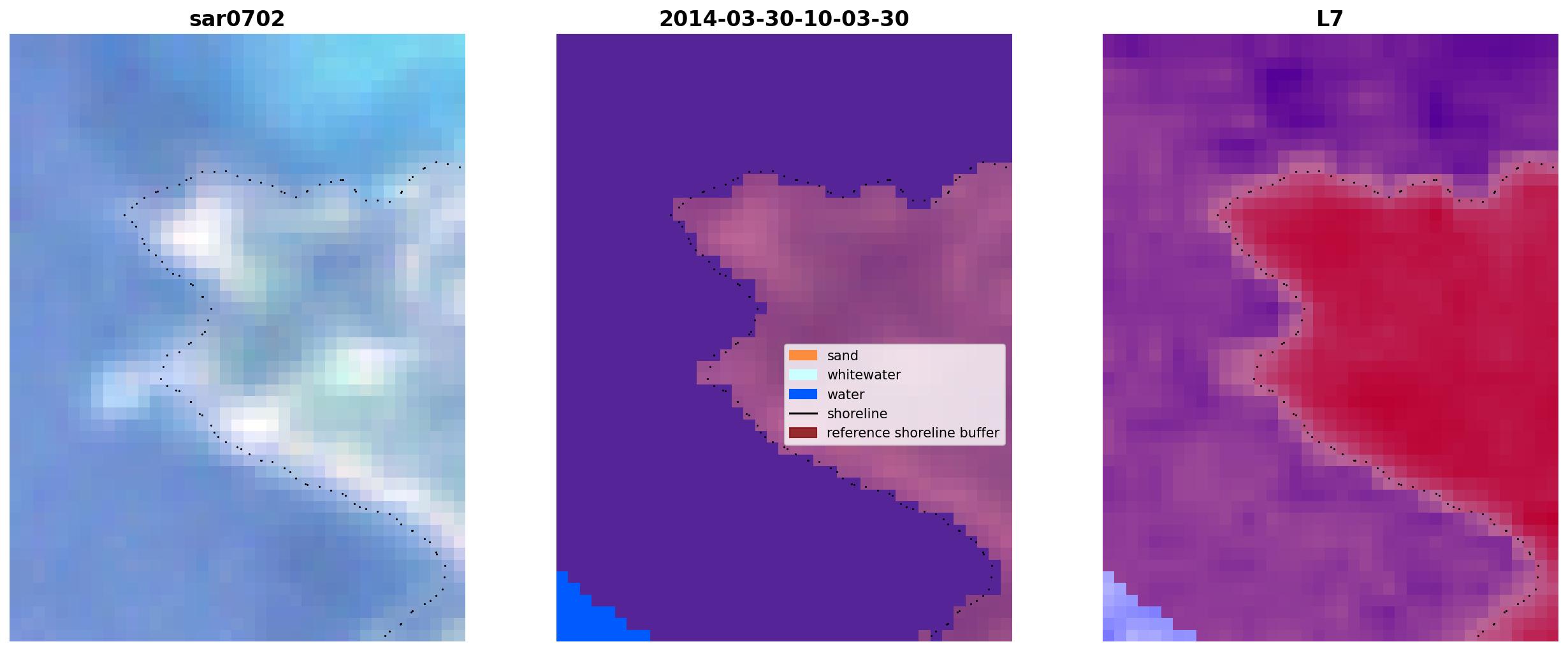 sar0702

2014-03-30-10-03-30

sand
whitewater
water
shoreline
reference shoreline buffer

L7